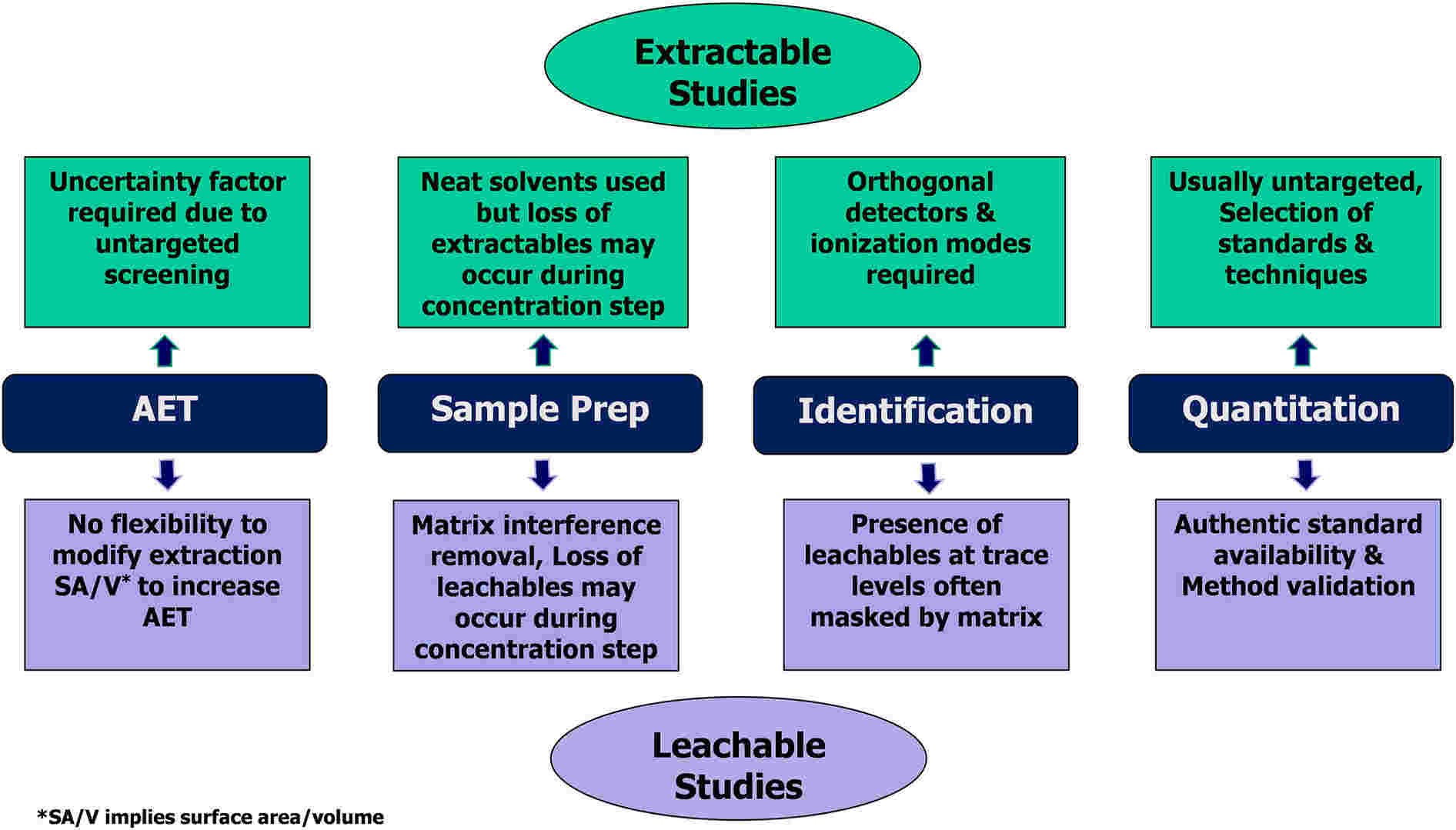 Extractable Studies

Uncertainty factor required due to untargeted screening

Neat solvents used but loss of extractables may occur during concentration step

Orthogonal detectors & ionization modes required

Usually untargeted, Selection of standards & techniques

AET

Sample Prep

Identification

Quantitation

No flexibility to modify extraction SA/V* to increase AET

Matrix interference removal, Loss of leachables may occur during concentration step

Presence of leachables at trace levels often masked by matrix

Authentic standard availability & Method validation

Leachable Studies

*SA/V implies surface area/volume